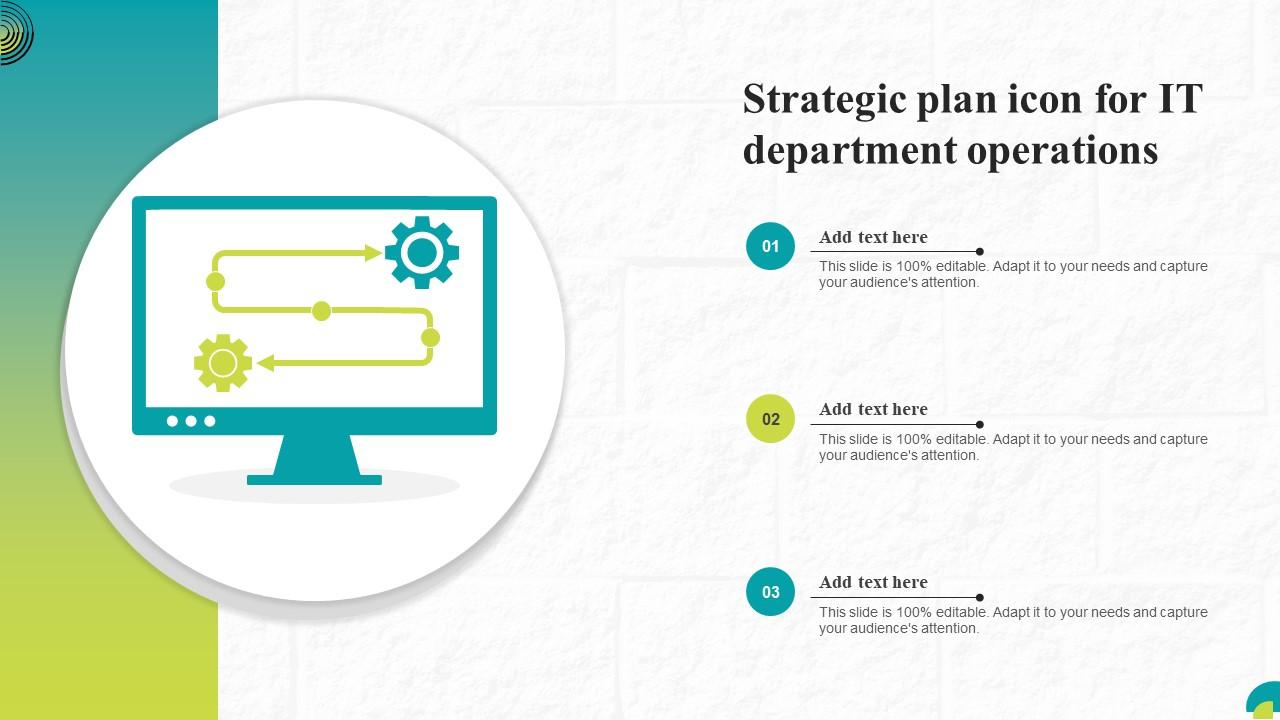 Strategic plan icon for IT department operations

01

Add text here

This slide is 100% editable. Adapt it to your needs and capture your audience's attention.

02

Add text here

This slide is 100% editable. Adapt it to your needs and capture your audience's attention.

03

Add text here

This slide is 100% editable. Adapt it to your needs and capture your audience's attention.